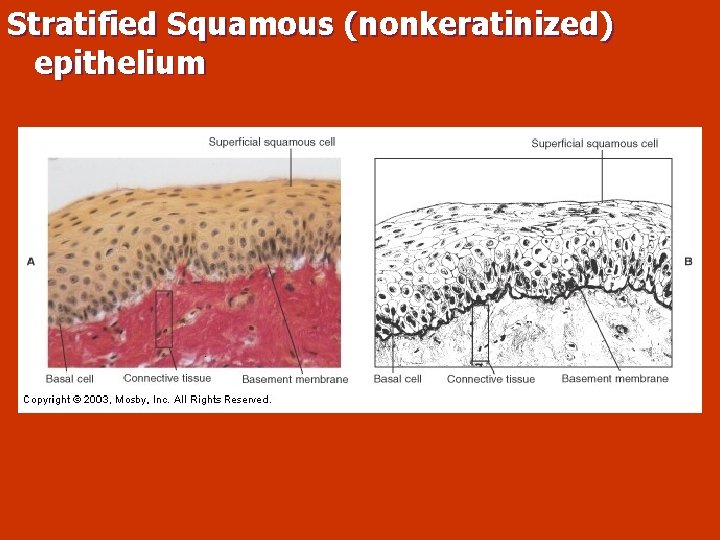 Stratified Squamous (nonkeratinized) epithelium

Superficial squamous cell

A

Basal cell

Connective tissue

Basement membrane

Superficial squamous cell

B

Basal cell

Connective tissue

Basement membrane

Copyright © 2003, Mosby, Inc. All Rights Reserved.